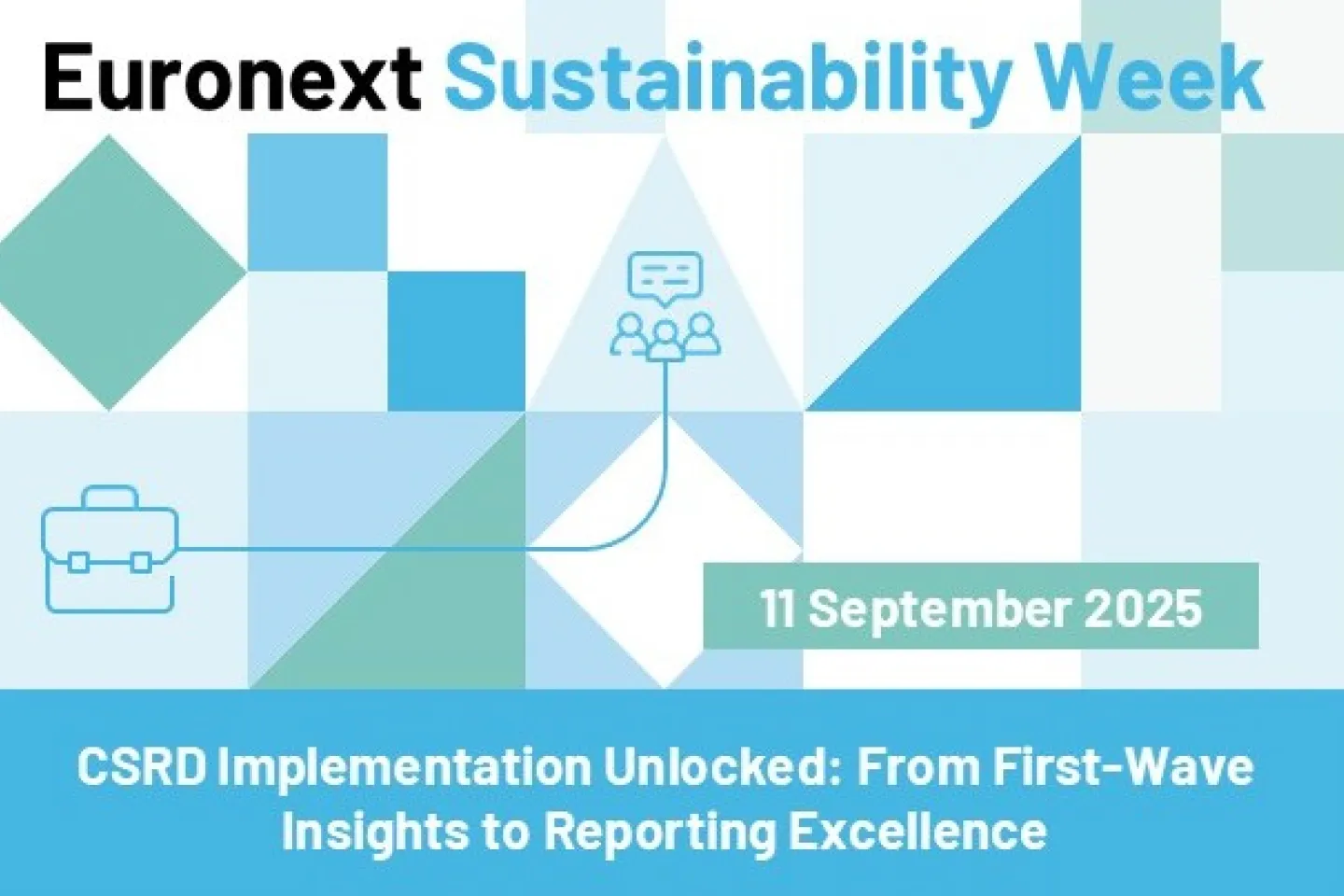 Euronext Sustainability Week

11 September 2025

CSRD Implementation Unlocked: From First-Wave Insights to Reporting Excellence